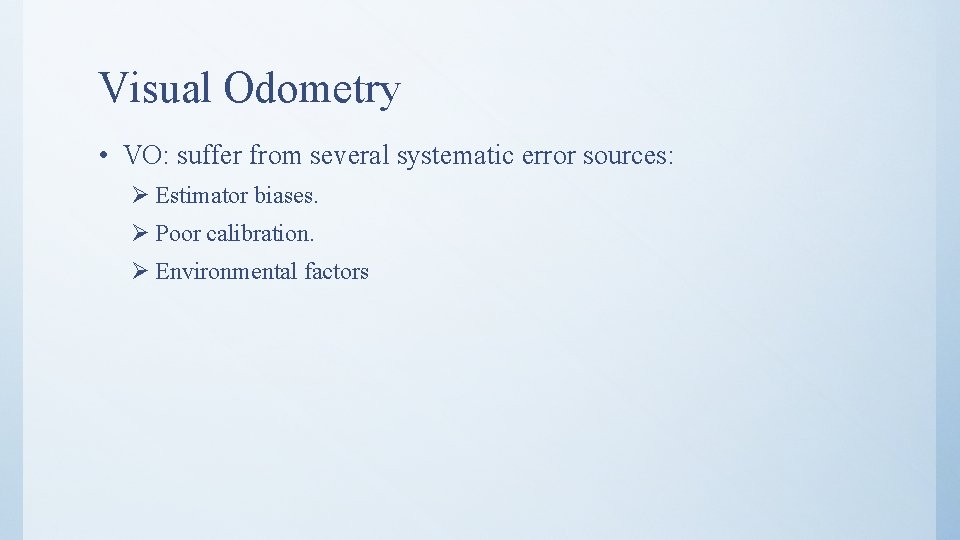 Visual Odometry

• VO: suffer from several systematic error sources:

➢ Estimator biases.

➢ Poor calibration.

➢ Environmental factors